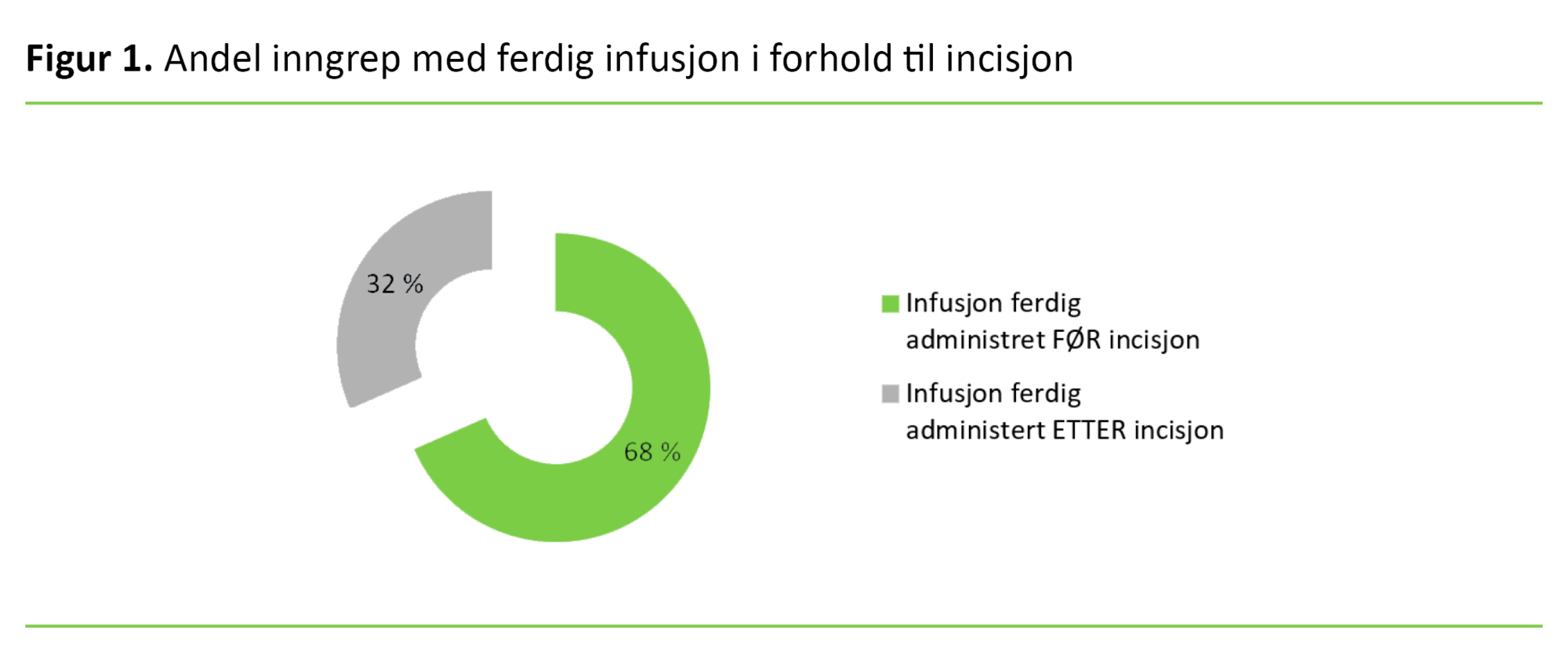 **Figur 1.** Andel inngrep med ferdig infusjon i forhold til incisjon

32 %

68 %

Infusjon ferdig administret FØR incisjon

Infusjon ferdig administert ETTER incisjon